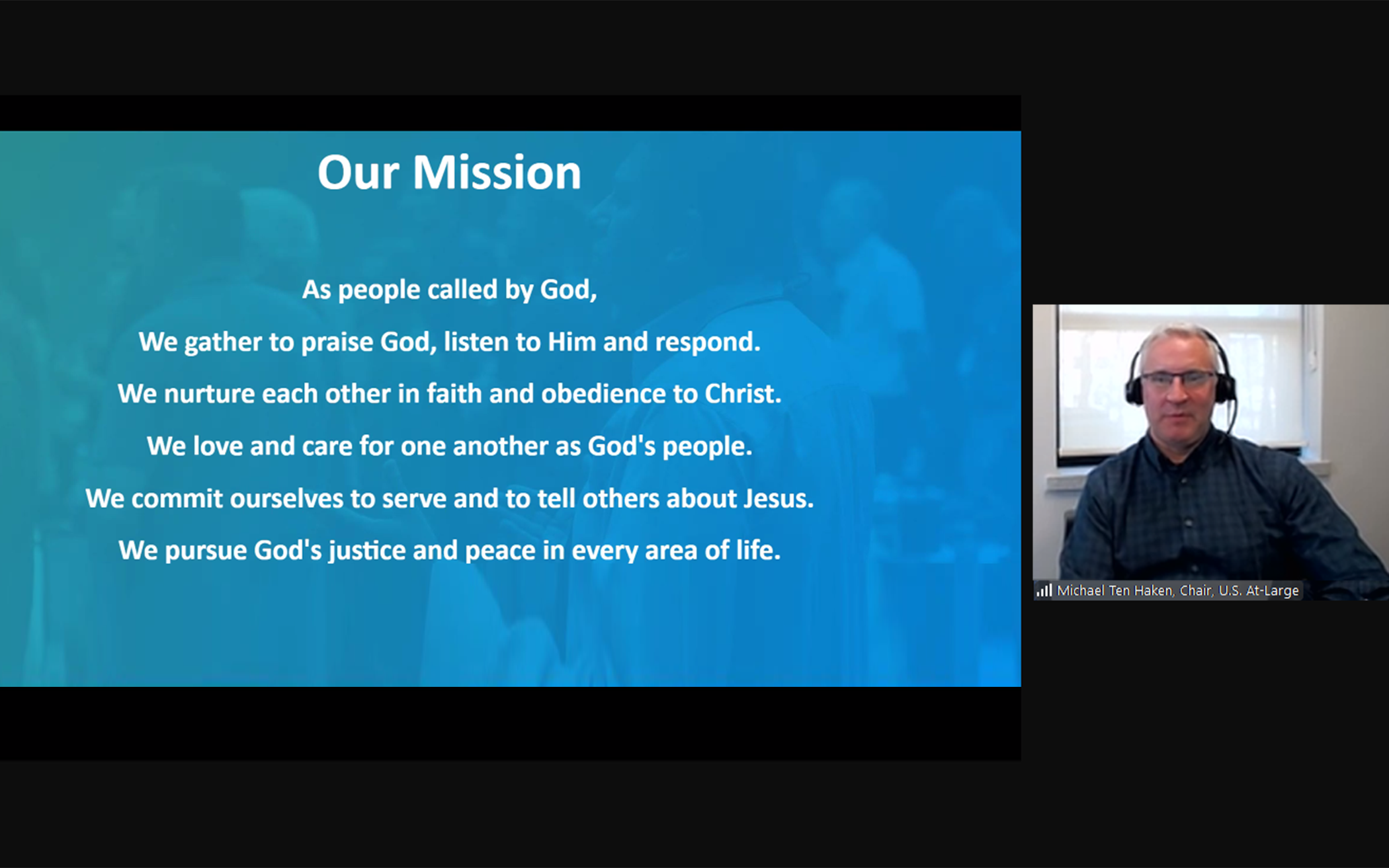 Our Mission

As people called by God,

We gather to praise God, listen to Him and respond.

We nurture each other in faith and obedience to Christ.

We love and care for one another as God's people.

We commit ourselves to serve and to tell others about Jesus.

We pursue God's justice and peace in every area of life.

Michael Ten Haken, Chair, U.S. At-Large